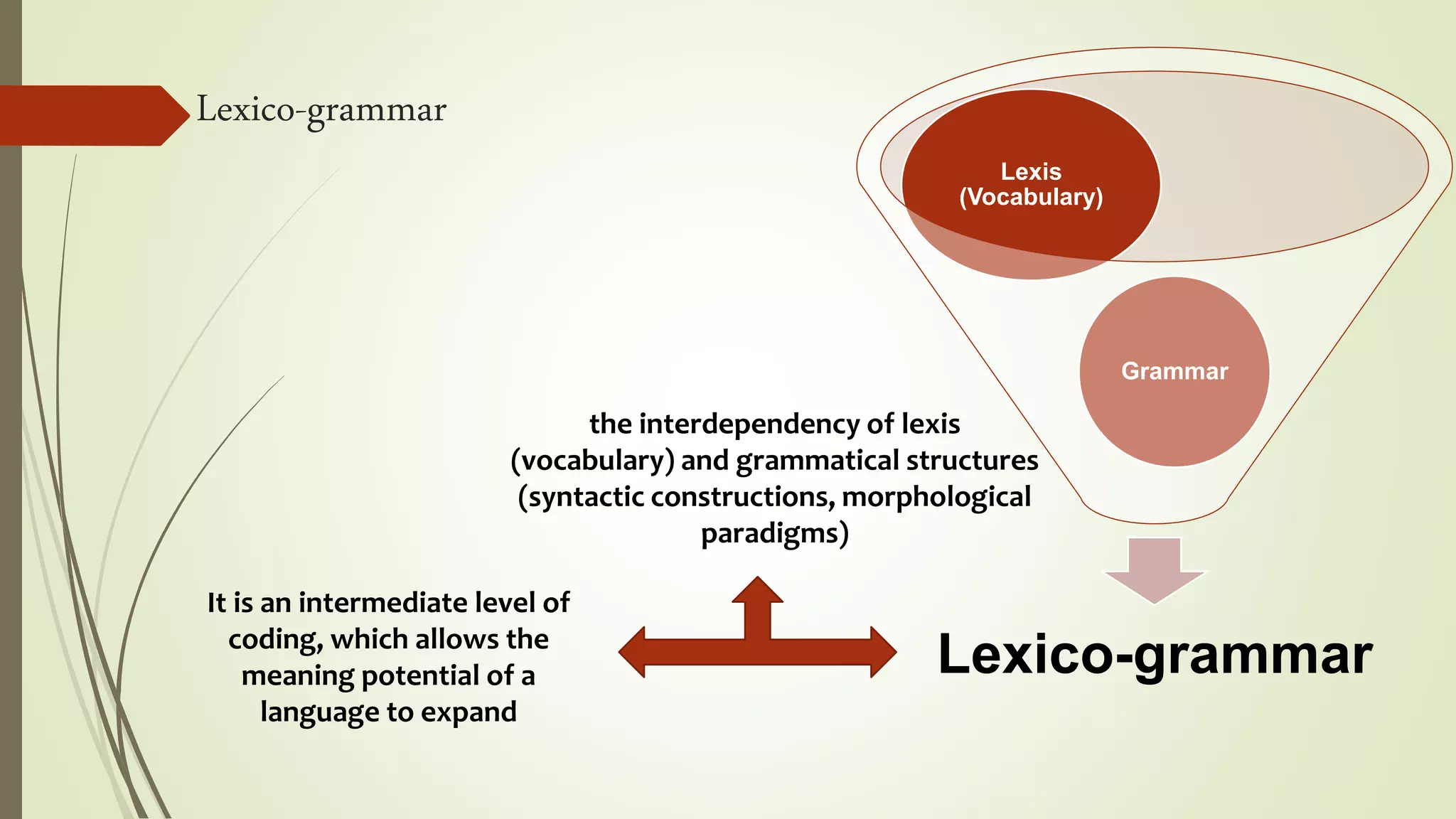 Lexico-grammar

Lexis
(Vocabulary)

Grammar

the interdependency of lexis (vocabulary) and grammatical structures (syntactic constructions, morphological paradigms)

It is an intermediate level of coding, which allows the meaning potential of a language to expand

Lexico-grammar